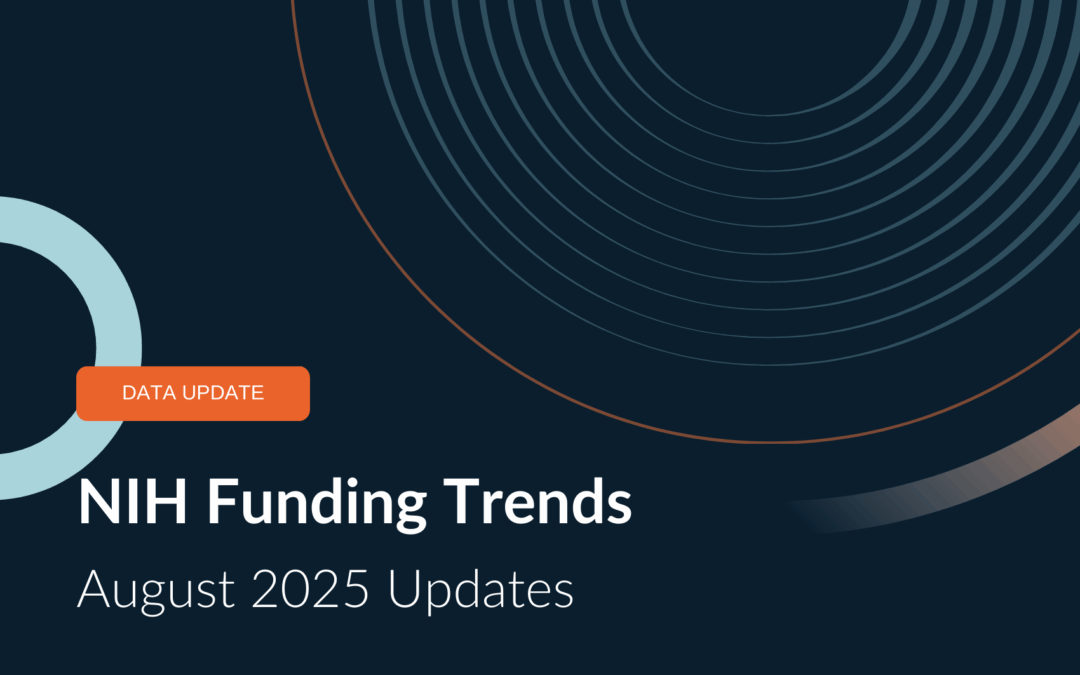 DATA UPDATE

NIH Funding Trends

August 2025 Updates